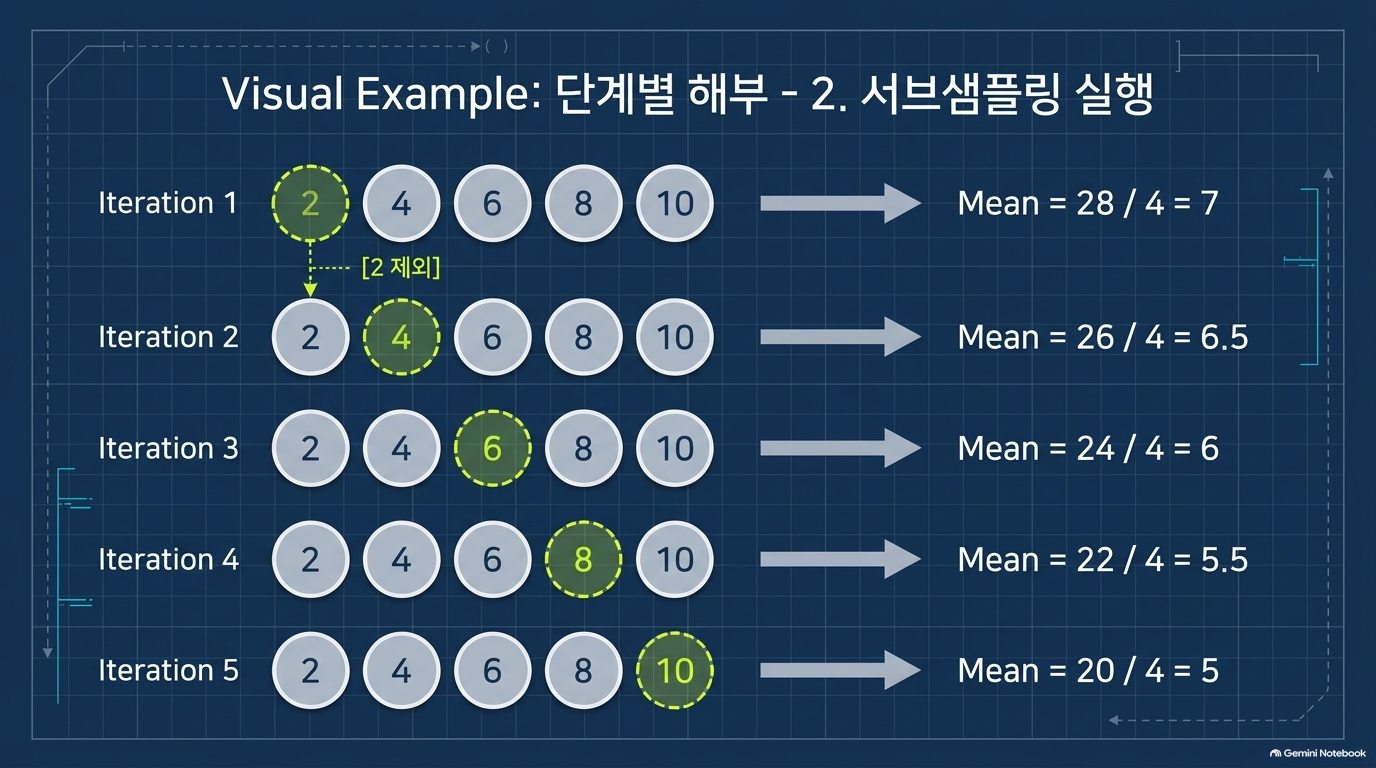 Visual Example: 단계별 해부 - 2. 서브샘플링 실행

Iteration 1 2 4 6 8 10 Mean = 28 / 4 = 7

[2 제외]

Iteration 2 2 4 6 8 10 Mean = 26 / 4 = 6.5

Iteration 3 2 4 6 8 10 Mean = 24 / 4 = 6

Iteration 4 2 4 6 8 10 Mean = 22 / 4 = 5.5

Iteration 5 2 4 6 8 10 Mean = 20 / 4 = 5

Gemini Notebook